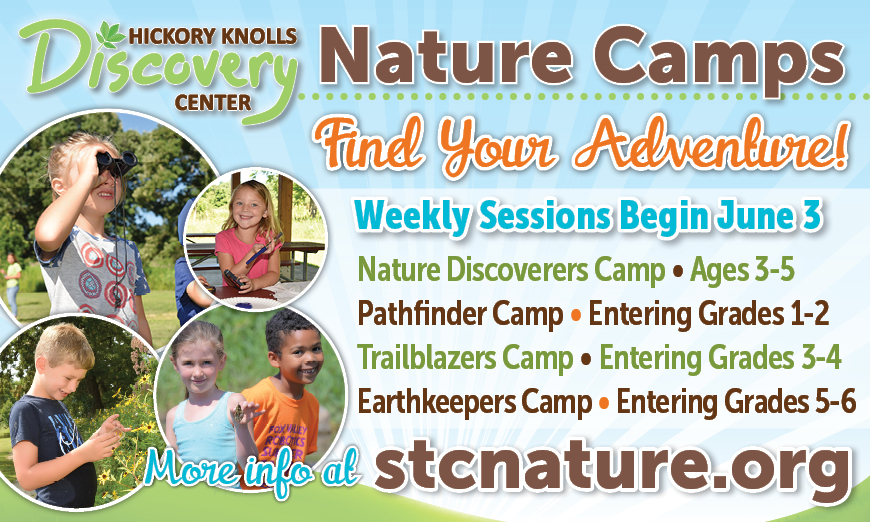 HICKORY KNOLLS Discovery CENTER

Nature Camps

Find Your Adventure!

Weekly Sessions Begin June 3

Nature Discoverers Camp • Ages 3-5
Pathfinder Camp • Entering Grades 1-2
Trailblazers Camp • Entering Grades 3-4
Earthkeepers Camp • Entering Grades 5-6

More info at stcnature.org